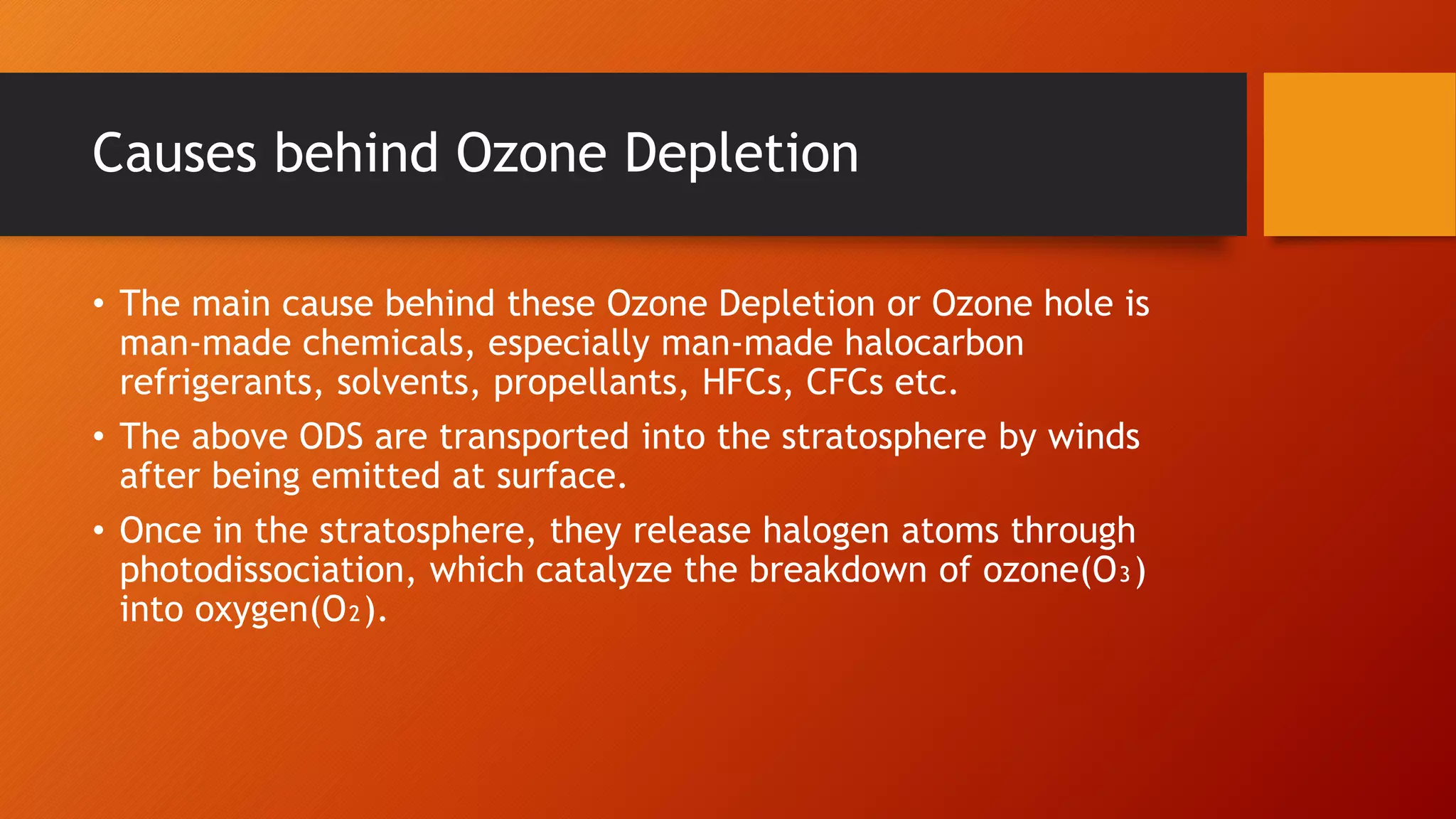 Causes behind Ozone Depletion

• The main cause behind these Ozone Depletion or Ozone hole is man-made chemicals, especially man-made halocarbon refrigerants, solvents, propellants, HFCs, CFCs etc.

• The above ODS are transported into the stratosphere by winds after being emitted at surface.

• Once in the stratosphere, they release halogen atoms through photodissociation, which catalyze the breakdown of ozone($O_3$) into oxygen($O_2$).